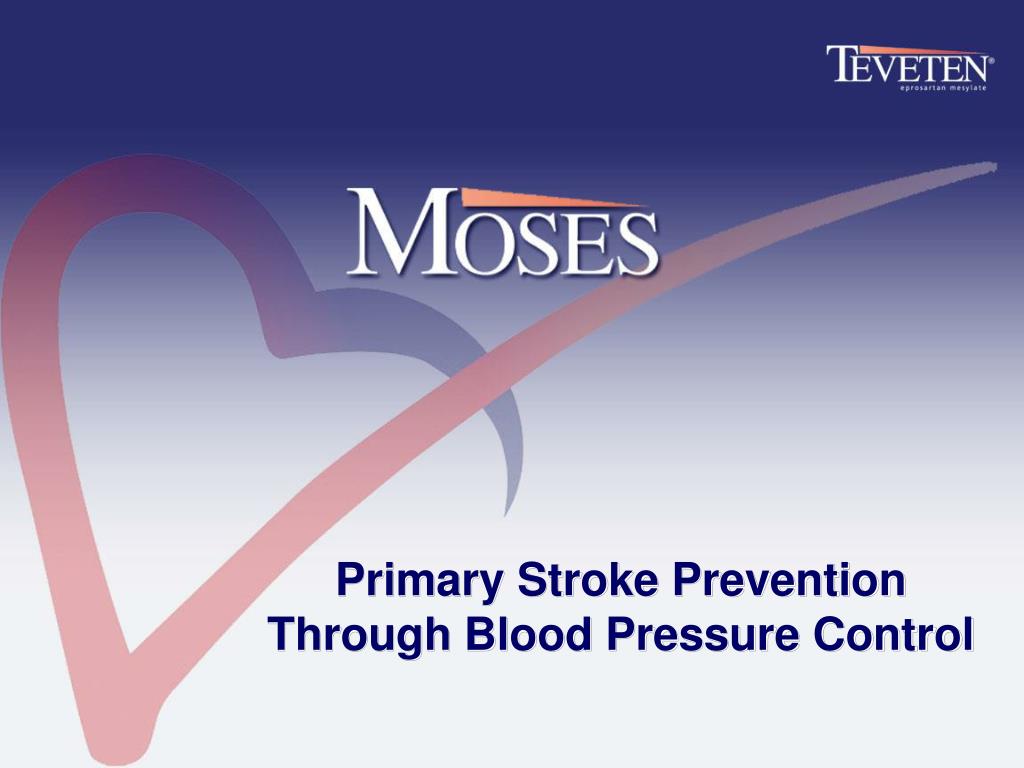 TEVETEN®
eprosartan mesylate

MOSES

Primary Stroke Prevention Through Blood Pressure Control